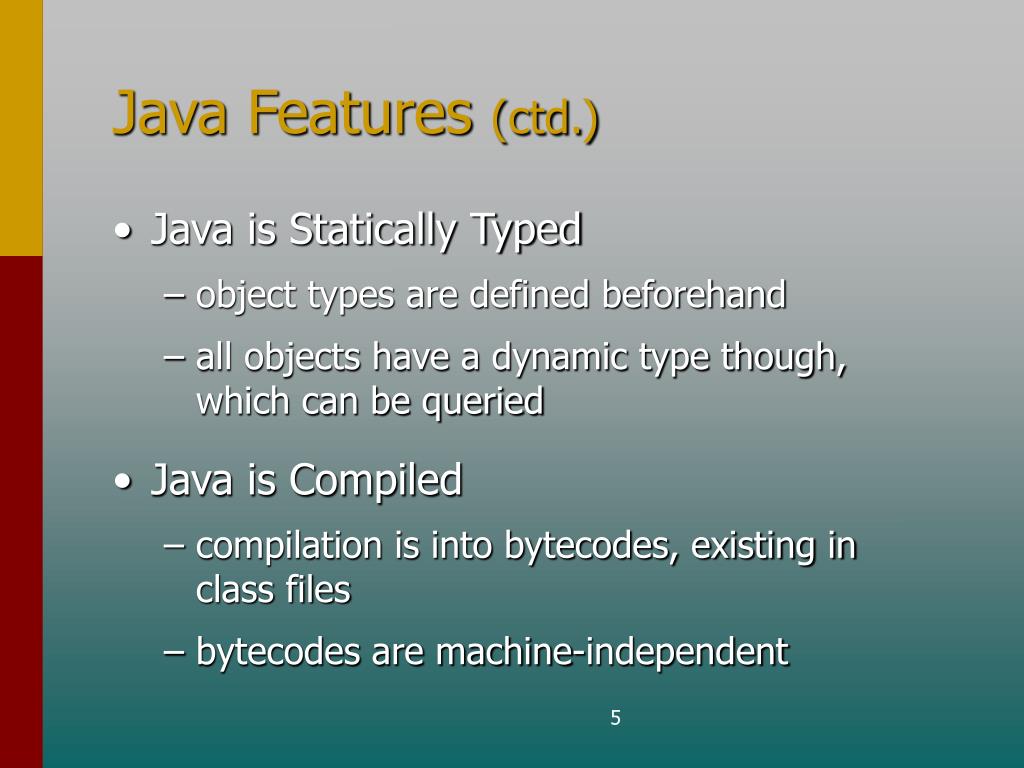 Java Features (ctd.)

• Java is Statically Typed
– object types are defined beforehand
– all objects have a dynamic type though, which can be queried

• Java is Compiled
– compilation is into bytecodes, existing in class files
– bytecodes are machine-independent

5